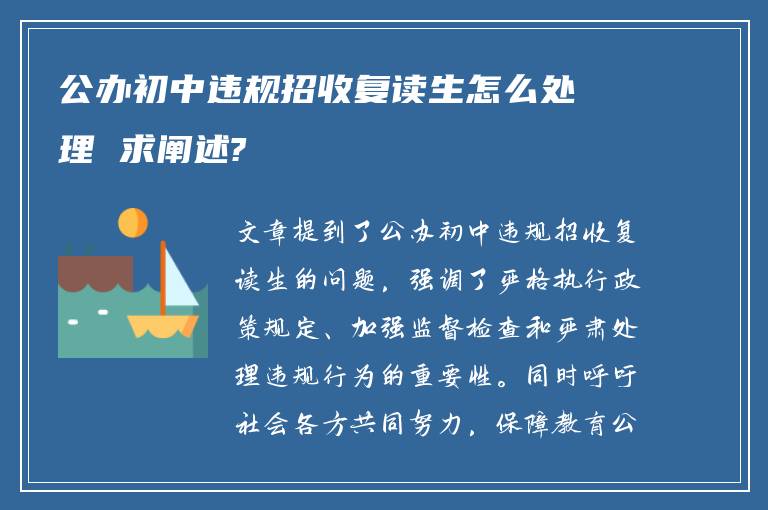 公办初中违规招收复读生怎么处理 求阐述?

文章提到了公办初中违规招收复读生的问题，强调了严格执行政策规定、加强监督检查和严肃处理违规行为的重要性。同时呼吁社会各方共同努力，保障教育公